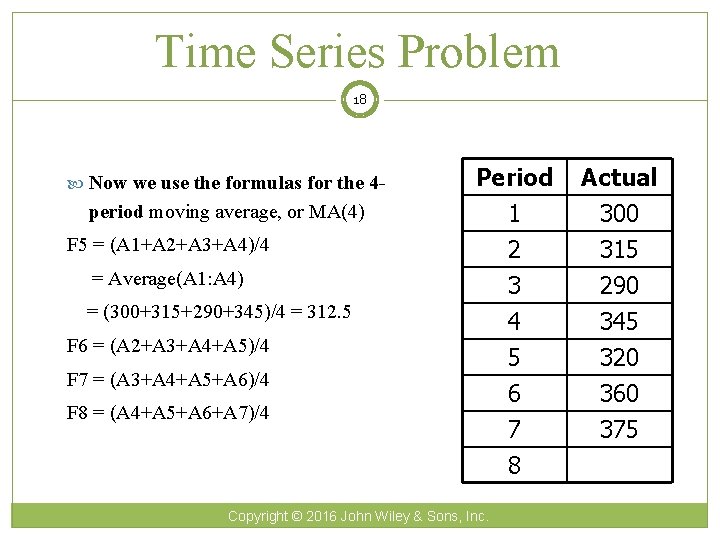 Time Series Problem

18

Now we use the formulas for the 4-period moving average, or MA(4)

F5 = (A1+A2+A3+A4)/4

= Average(A1:A4)

= (300+315+290+345)/4 = 312.5

F6 = (A2+A3+A4+A5)/4

F7 = (A3+A4+A5+A6)/4

F8 = (A4+A5+A6+A7)/4

| Period | Actual |
|---|---|
| 1 | 300 |
| 2 | 315 |
| 3 | 290 |
| 4 | 345 |
| 5 | 320 |
| 6 | 360 |
| 7 | 375 |
| 8 | |

Copyright © 2016 John Wiley & Sons, Inc.